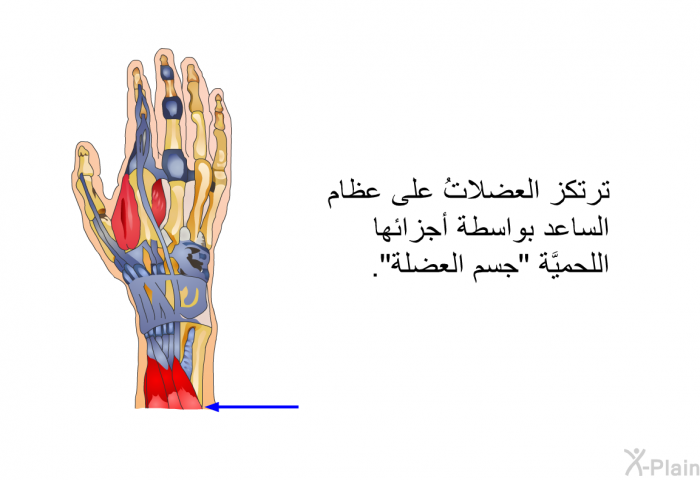 ترتكز العضلاتُ على عظام الساعد بواسطة أجزائها اللحميَّة "جسم العضلة".

X-Plain